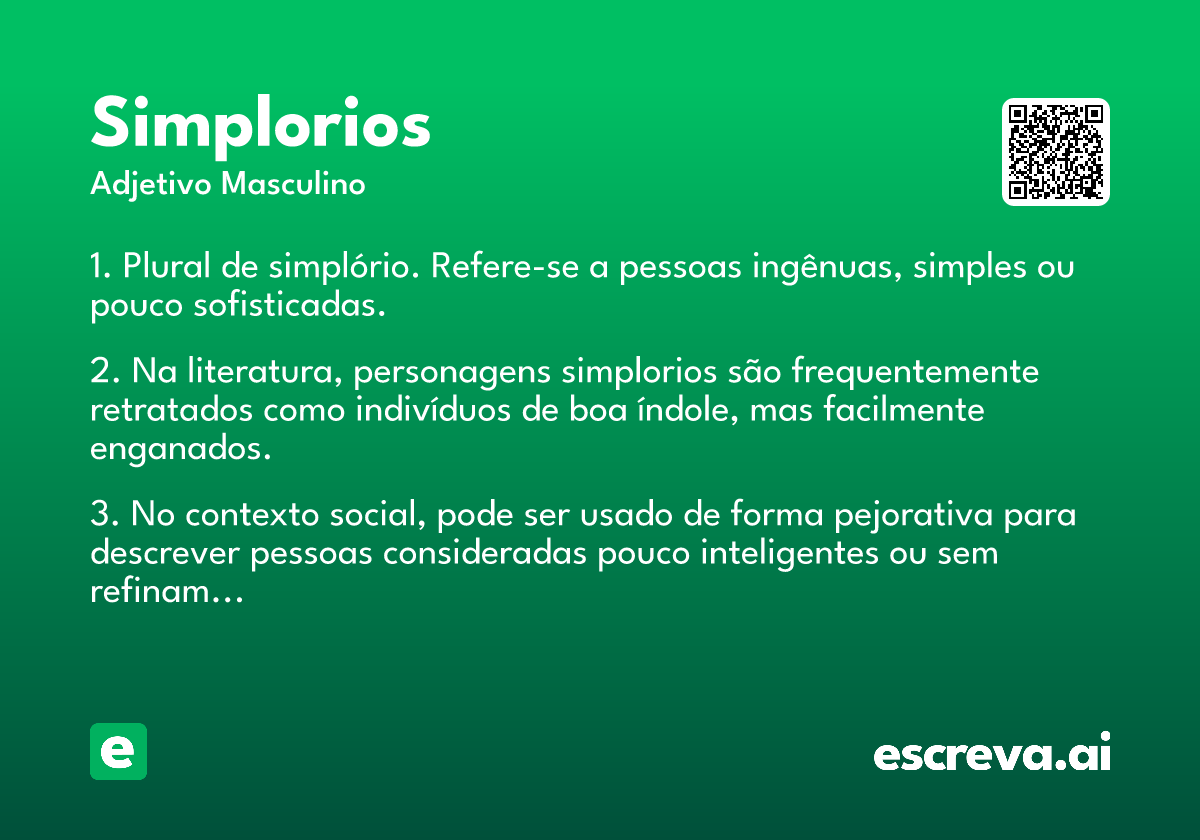 Simplorios
Adjetivo Masculino

1. Plural de simplório. Refere-se a pessoas ingênuas, simples ou pouco sofisticadas.

2. Na literatura, personagens simplorios são frequentemente retratados como indivíduos de boa índole, mas facilmente enganados.

3. No contexto social, pode ser usado de forma pejorativa para descrever pessoas consideradas pouco inteligentes ou sem refinam...

e

escreva.ai